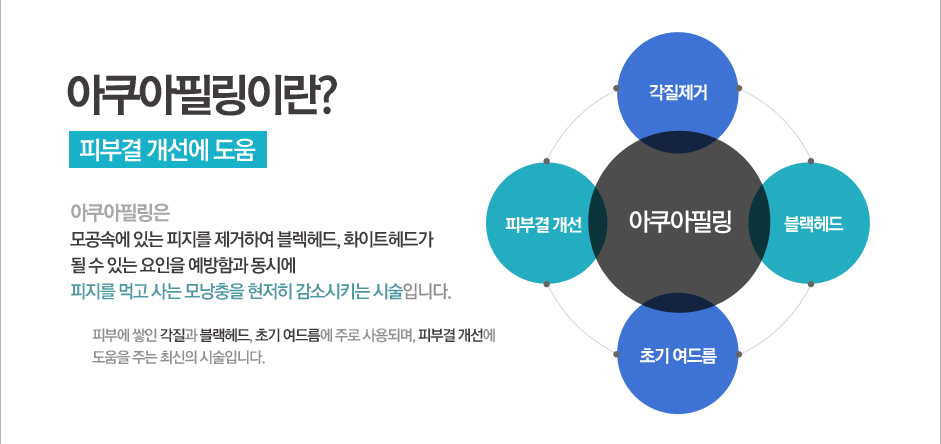 아쿠아필링이란?

피부결 개선에 도움

아쿠아필링은
모공속에 있는 피지를 제거하여 블렉헤드, 화이트헤드가 될 수 있는 요인을 예방함과 동시에
피지를 먹고 사는 모낭충을 현저히 감소시키는 시술입니다.

피부에 쌓인 각질과 블랙헤드, 초기 여드름에 주로 사용되며, 피부결 개선에 도움을 주는 최신의 시술입니다.

각질제거

피부결 개선

아쿠아필링

블랙헤드

초기 여드름